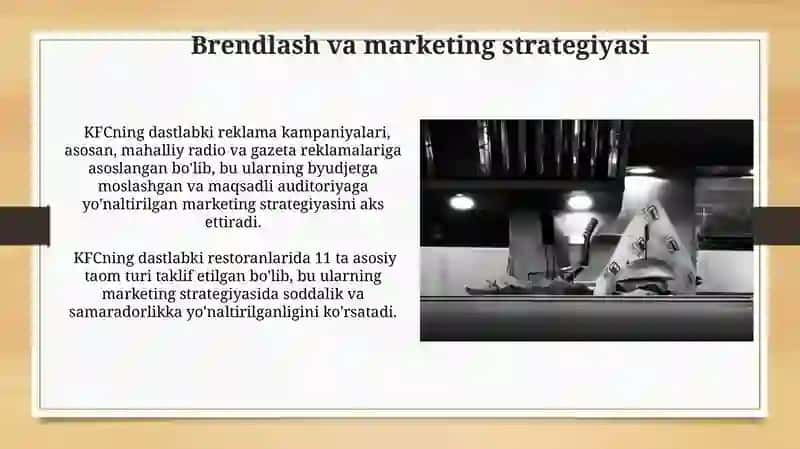 Brendlash va marketing strategiyasi

KFCning dastlabki reklama kampaniyalari, asosan, mahalliy radio va gazeta reklamalariga asoslangan bo'lib, bu ularning byudjetga moslashgan va maqsadli auditoriyaga yo'naltirilgan marketing strategiyasini aks ettiradi.

KFCning dastlabki restoranlarida 11 ta asosiy taom turi taklif etilgan bo'lib, bu ularning marketing strategiyasida soddalik va samaradorlikka yo'naltirilganligini ko'rsatadi.